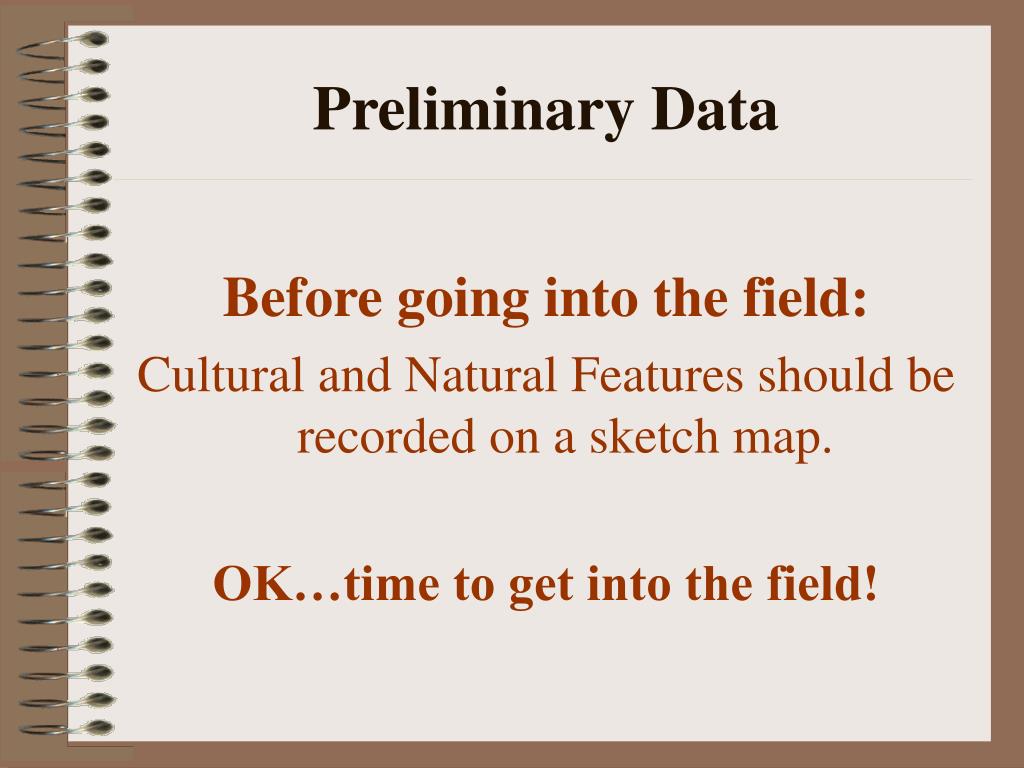 Preliminary Data

Before going into the field:
Cultural and Natural Features should be recorded on a sketch map.

OK…time to get into the field!